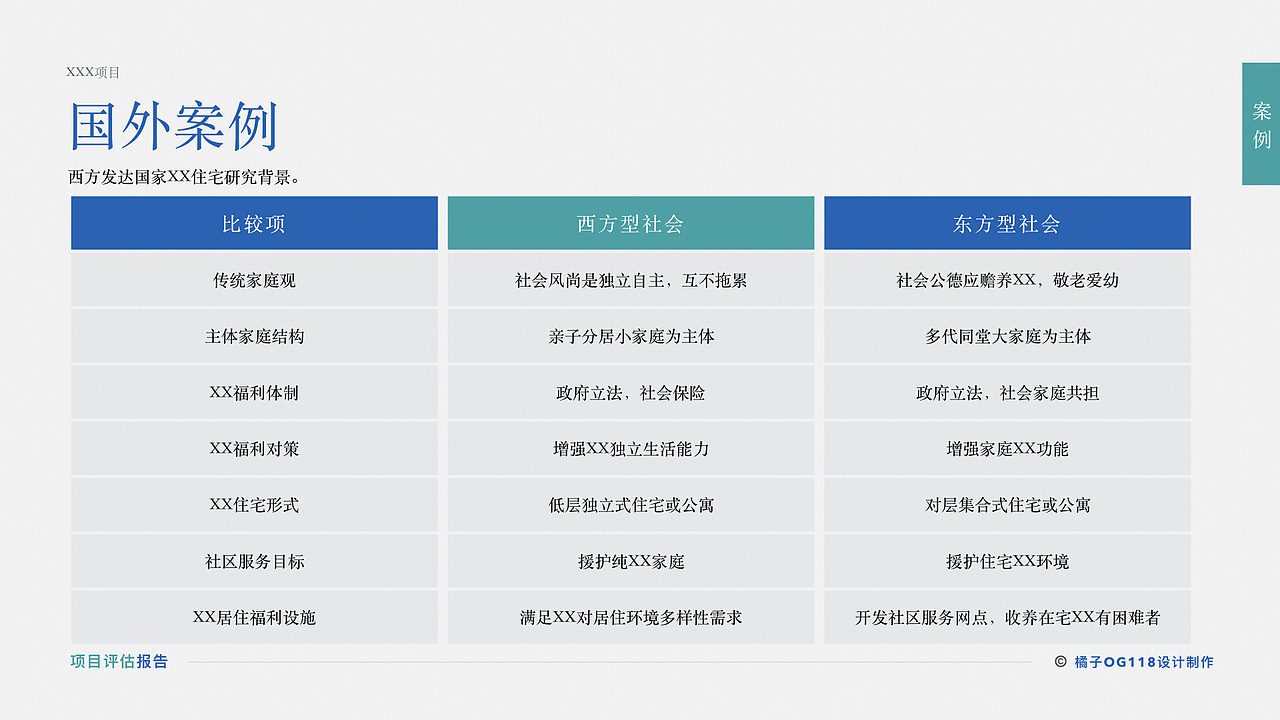 XXX项目

国外案例

西方发达国家XX住宅研究背景。

案例

| 比较项 | 西方型社会 | 东方型社会 |
|---|---|---|
| 传统家庭观 | 社会风尚是独立自主，互不拖累 | 社会公德应赡养XX，敬老爱幼 |
| 主体家庭结构 | 亲子分居小家庭为主体 | 多代同堂大家庭为主体 |
| XX福利体制 | 政府立法，社会保险 | 政府立法，社会家庭共担 |
| XX福利对策 | 增强XX独立生活能力 | 增强家庭XX功能 |
| XX住宅形式 | 低层独立式住宅或公寓 | 对层集合式住宅或公寓 |
| 社区服务目标 | 援护纯XX家庭 | 援护住宅XX环境 |
| XX居住福利设施 | 满足XX对居住环境多样性需求 | 开发社区服务网点，收养在宅XX有困难者 |

项目评估报告

© 橘子OG118设计制作